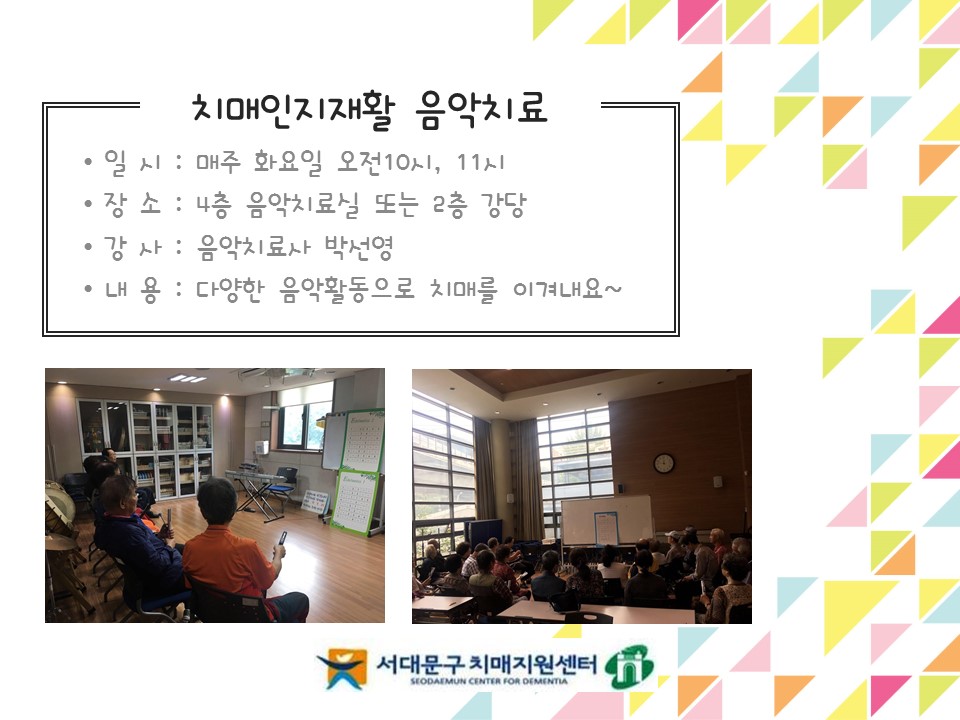 치매인지재활 음악치료

• 일 시 : 매주 화요일 오전10시, 11시
• 장 소 : 4층 음악치료실 또는 2층 강당
• 강 사 : 음악치료사 박선영
• 내 용 : 다양한 음악활동으로 치매를 이겨내요~

서대문구 치매지원센터
SEODAEMUN CENTER FOR DEMENTIA